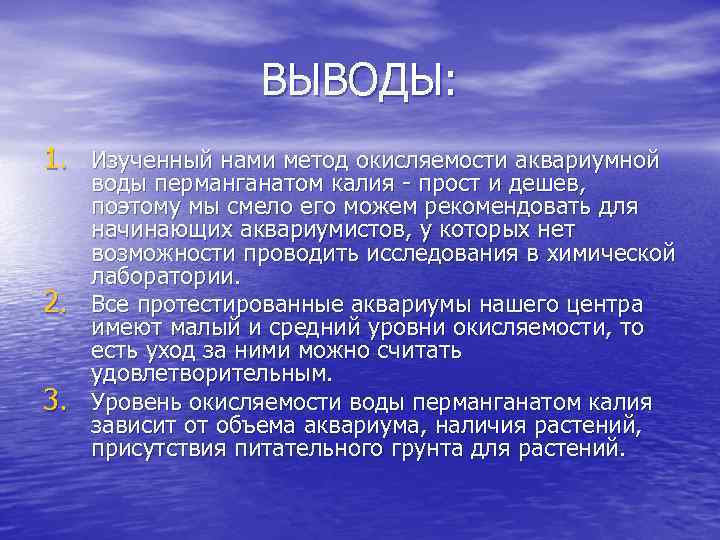 ВЫВОДЫ:

1. Изученный нами метод окисляемости аквариумной воды перманганатом калия - прост и дешев, поэтому мы смело его можем рекомендовать для начинающих аквариумистов, у которых нет возможности проводить исследования в химической лаборатории.
2. Все протестированные аквариумы нашего центра имеют малый и средний уровни окисляемости, то есть уход за ними можно считать удовлетворительным.
3. Уровень окисляемости воды перманганатом калия зависит от объема аквариума, наличия растений, присутствия питательного грунта для растений.